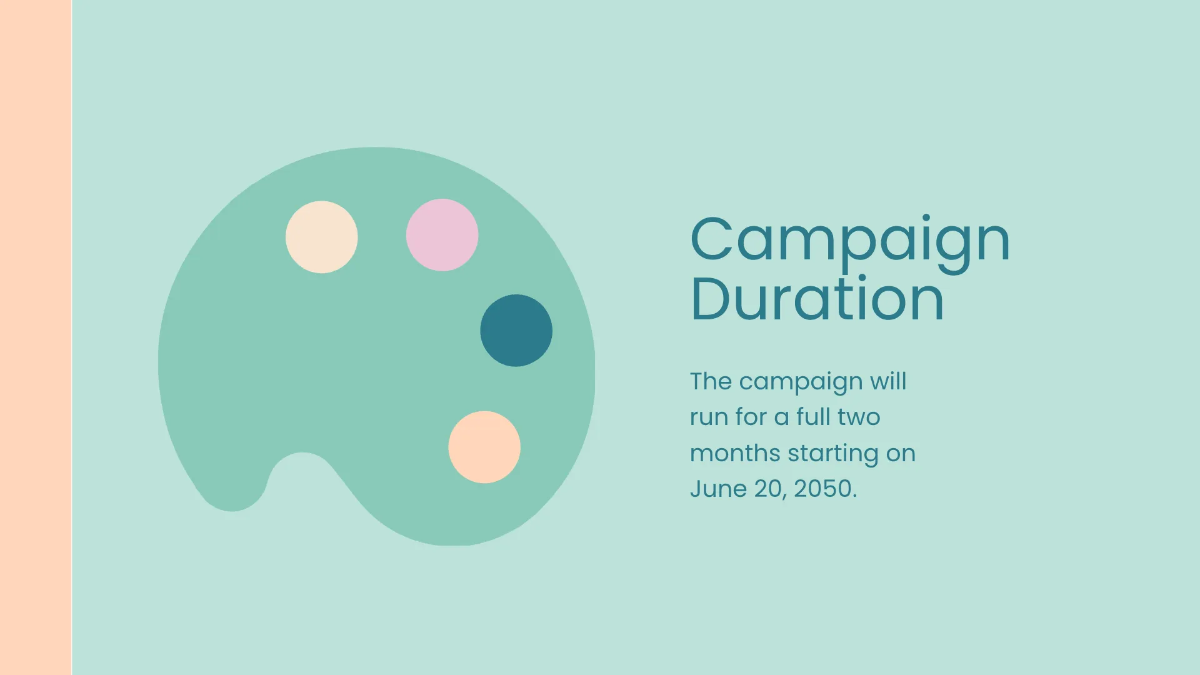 Campaign Duration

The campaign will run for a full two months starting on June 20, 2050.